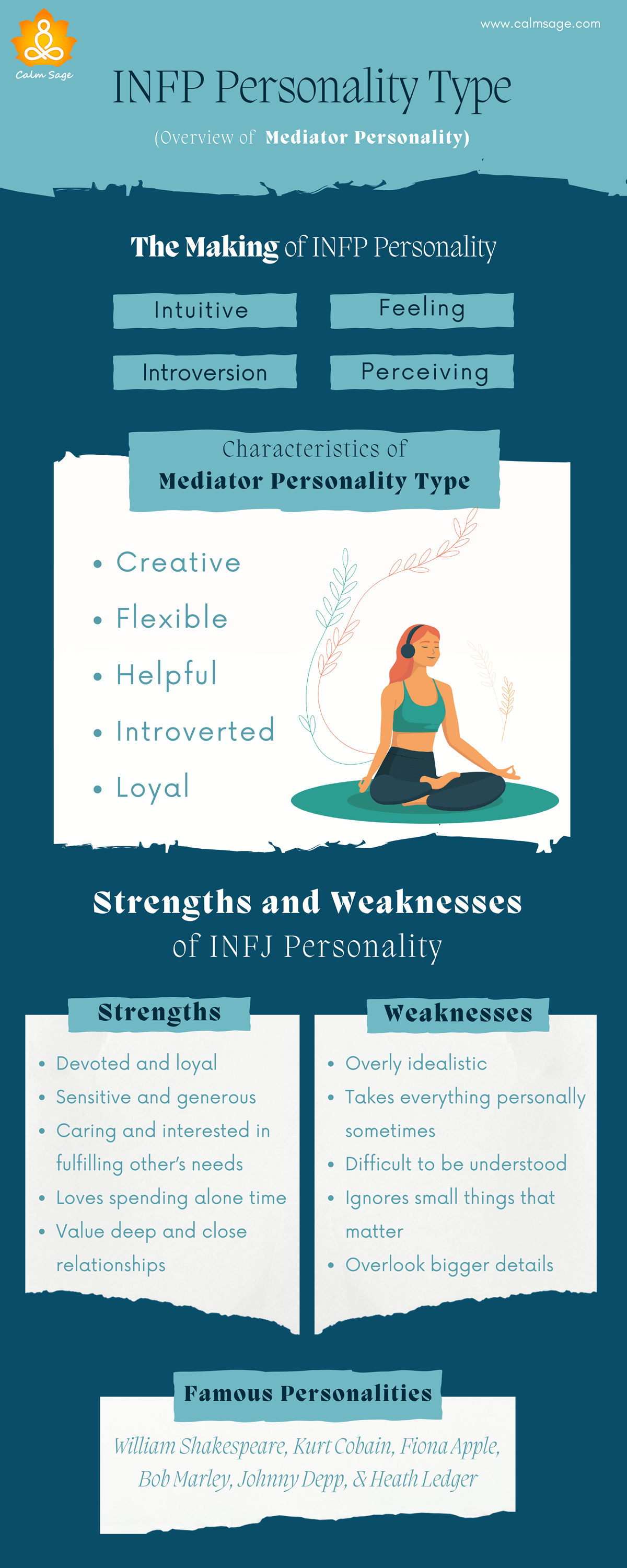 Calm Sage

www.calmsage.com

INFP Personality Type

(Overview of Mediator Personality)

The Making of INFP Personality

Intuitive

Feeling

Introversion

Perceiving

Characteristics of
Mediator Personality Type

• Creative
• Flexible
• Helpful
• Introverted
• Loyal

Strengths and Weaknesses
of INFJ Personality

Strengths

• Devoted and loyal
• Sensitive and generous
• Caring and interested in fulfilling other's needs
• Loves spending alone time
• Value deep and close relationships

Weaknesses

• Overly idealistic
• Takes everything personally sometimes
• Difficult to be understood
• Ignores small things that matter
• Overlook bigger details

Famous Personalities

William Shakespeare, Kurt Cobain, Fiona Apple, Bob Marley, Johnny Depp, & Heath Ledger